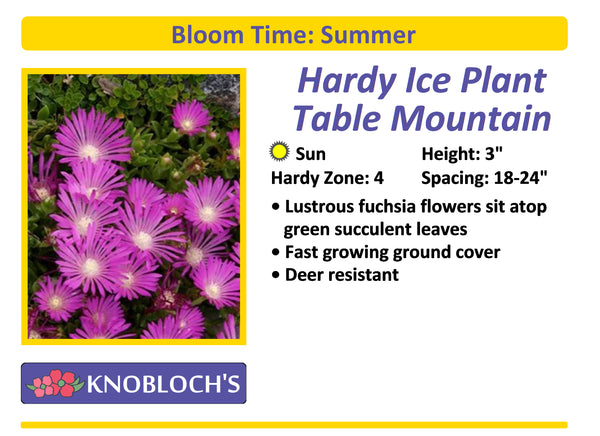 Bloom Time: Summer

Hardy Ice Plant Table Mountain

Sun
Height: 3"
Hardy Zone: 4
Spacing: 18-24"

• Lustrous fuchsia flowers sit atop green succulent leaves
• Fast growing ground cover
• Deer resistant

KNOBLOCH'S